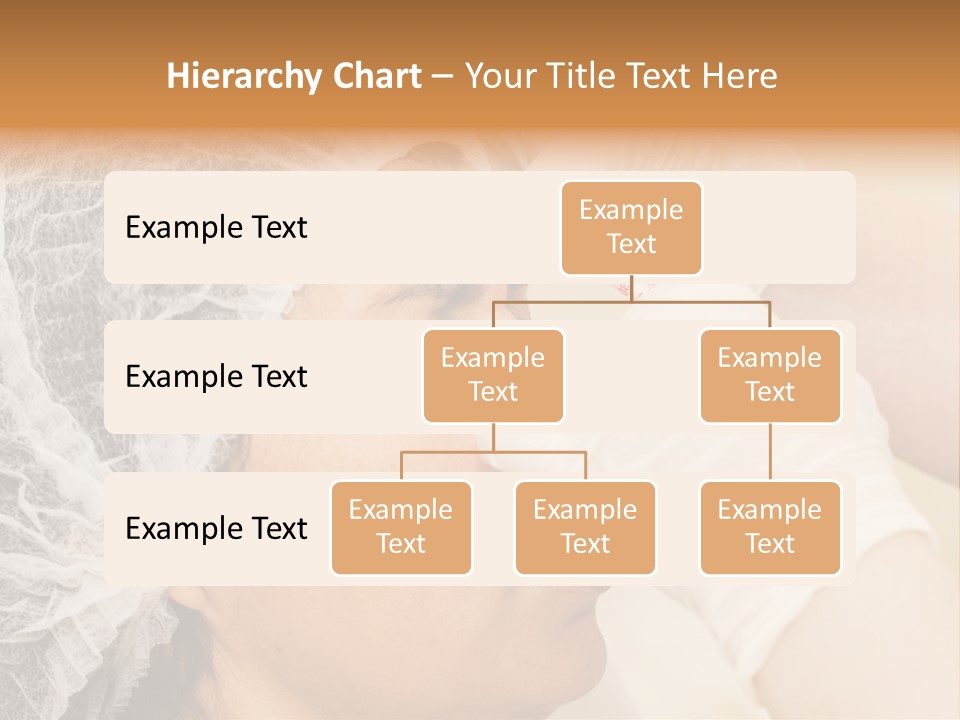 Hierarchy Chart – Your Title Text Here

Example Text

Example Text

Example Text

Example Text

Example Text

Example Text

Example Text

Example Text

Example Text